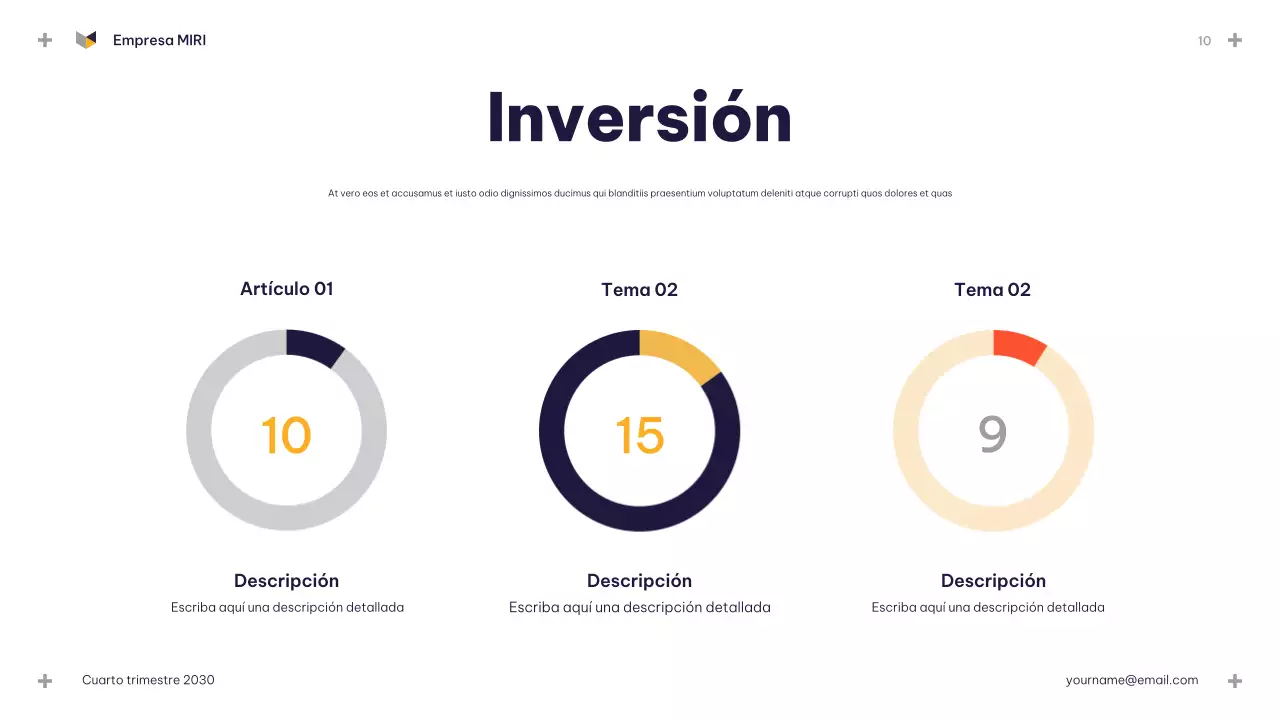 Empresa MIRI

10

Inversión

At vero eos et accusamus et iusto odio dignissimos ducimus qui blanditiis praesentium voluptatum deleniti atque corrupti quos dolores et quas

Artículo 01

10

Descripción

Escriba aquí una descripción detallada

Tema 02

15

Descripción

Escriba aquí una descripción detallada

Tema 02

9

Descripción

Escriba aquí una descripción detallada

Cuarto trimestre 2030

yourname@email.com